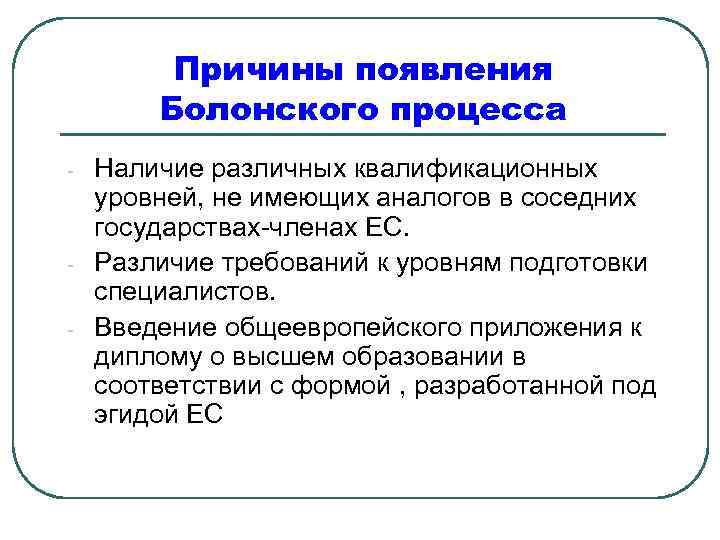 Причины появления Болонского процесса

- Наличие различных квалификационных уровней, не имеющих аналогов в соседних государствах-членах ЕС.
- Различие требований к уровням подготовки специалистов.
- Введение общеевропейского приложения к диплому о высшем образовании в соответствии с формой , разработанной под эгидой ЕС